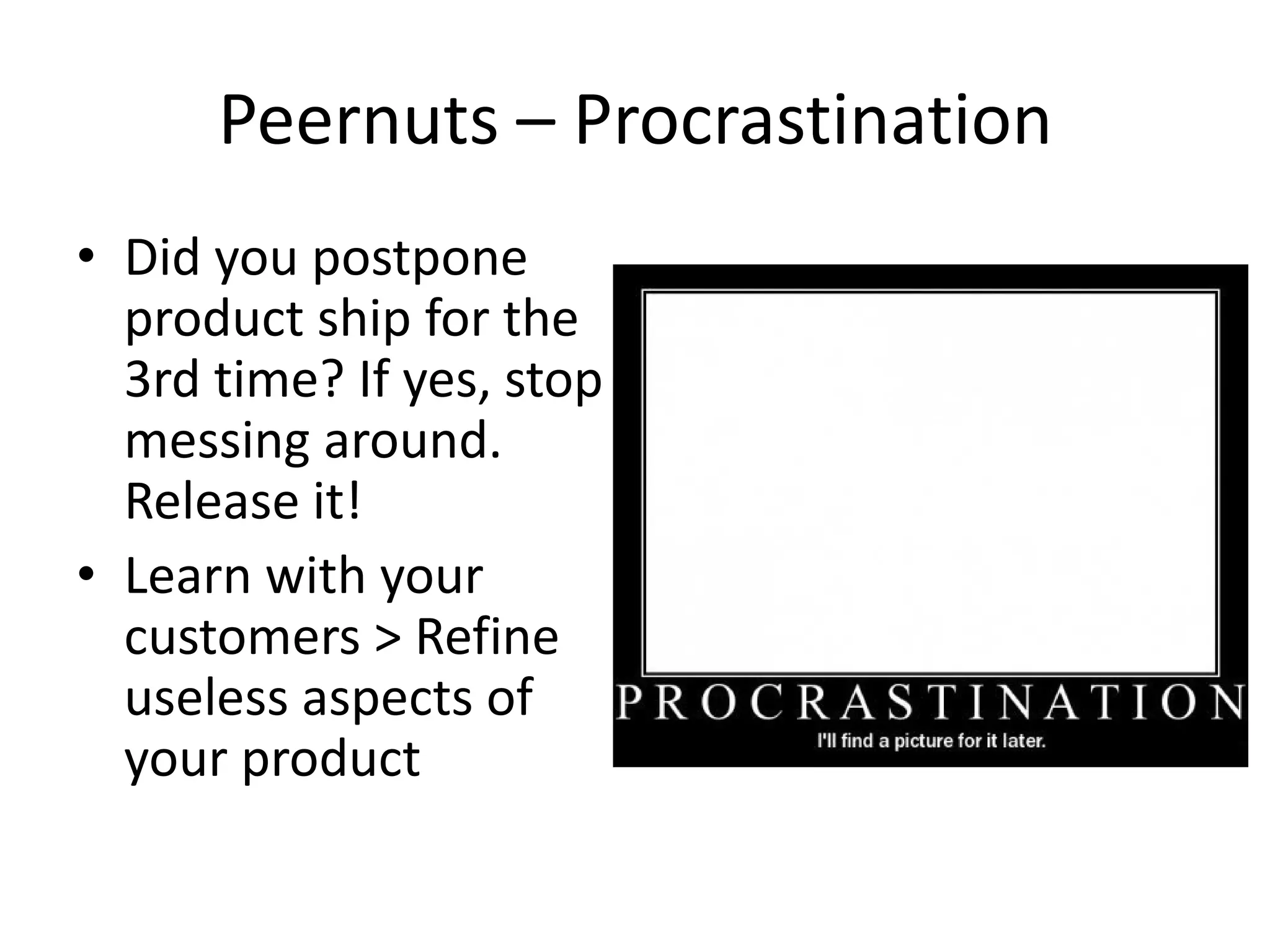 Peernuts – Procrastination

• Did you postpone product ship for the 3rd time? If yes, stop messing around. Release it!
• Learn with your customers > Refine useless aspects of your product

PROCRASTINATION
I'll find a picture for it later.